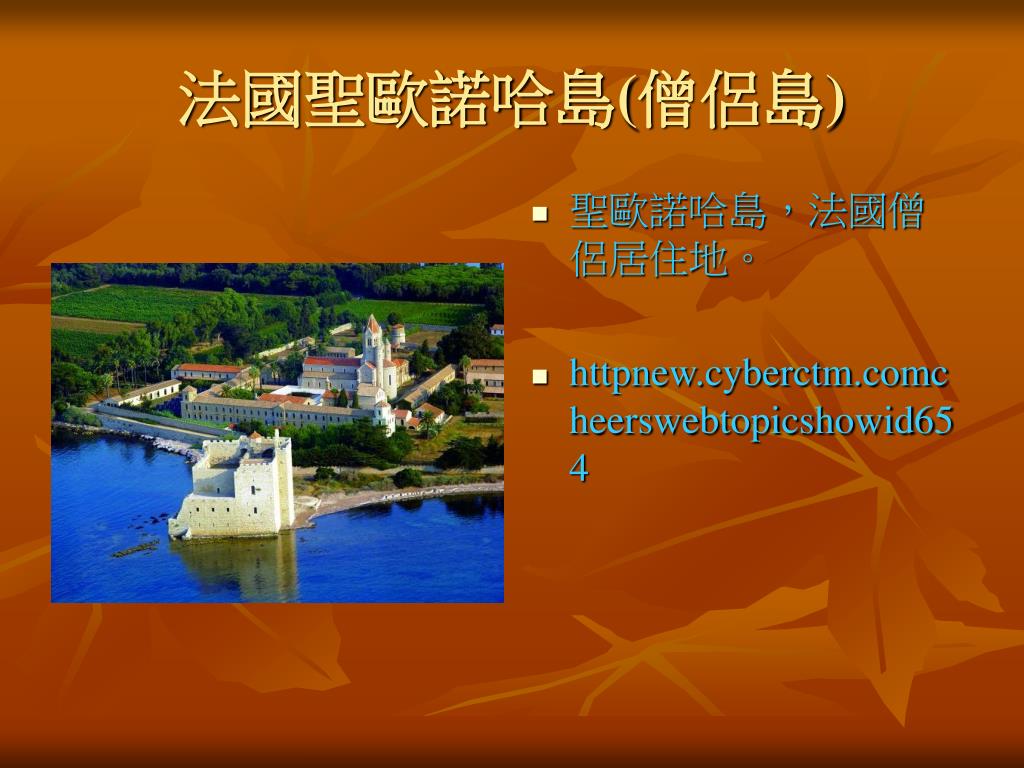 法國聖歐諾哈島(僧侶島)

聖歐諾哈島，法國僧侶居住地。

httpnew.cyberctm.comcheerswebtopicshowid654